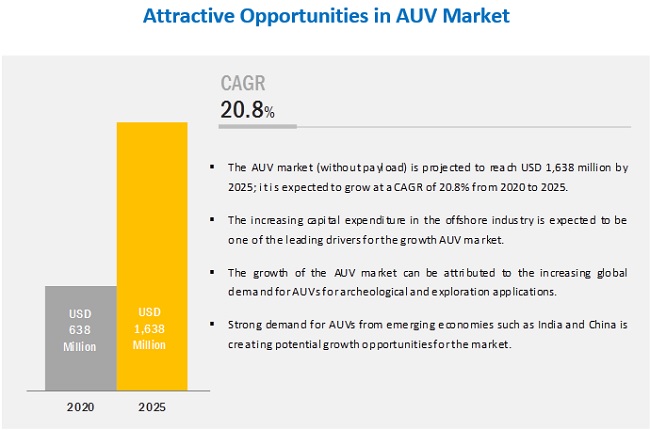 Attractive Opportunities in AUV Market

CAGR
20.8%

USD 638 Million

USD 1,638 Million

2020

2025

▪ The AUV market (without payload) is projected to reach USD 1,638 million by 2025; it is expected to grow at a CAGR of 20.8% from 2020 to 2025.

▪ The increasing capital expenditure in the offshore industry is expected to be one of the leading drivers for the growth AUV market.

▪ The growth of the AUV market can be attributed to the increasing global demand for AUVs for archeological and exploration applications.

▪ Strong demand for AUVs from emerging economies such as India and China is creating potential growth opportunities for the market.